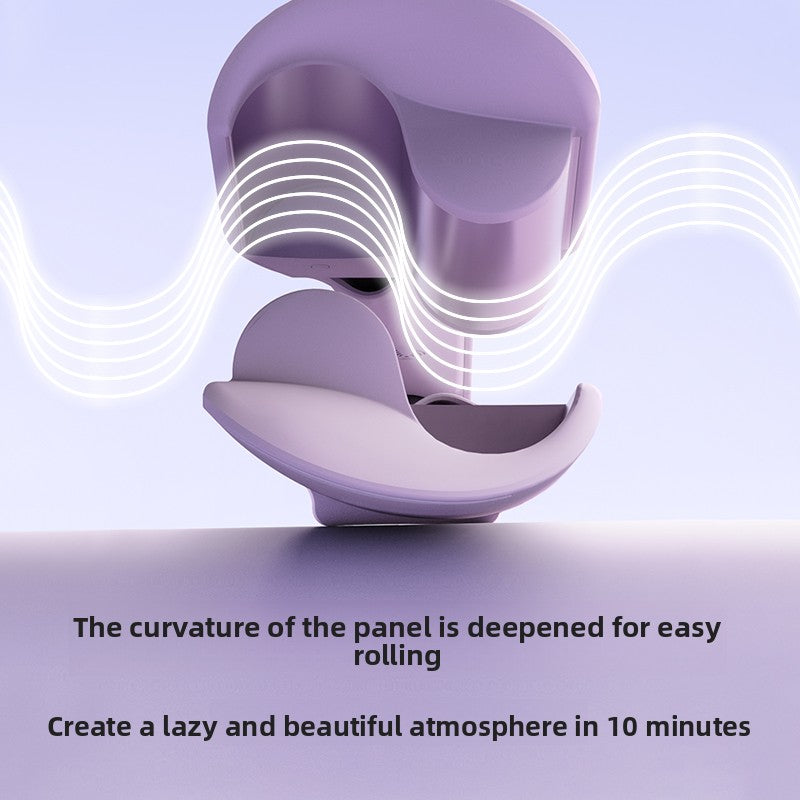 The curvature of the panel is deepened for easy rolling

Create a lazy and beautiful atmosphere in 10 minutes